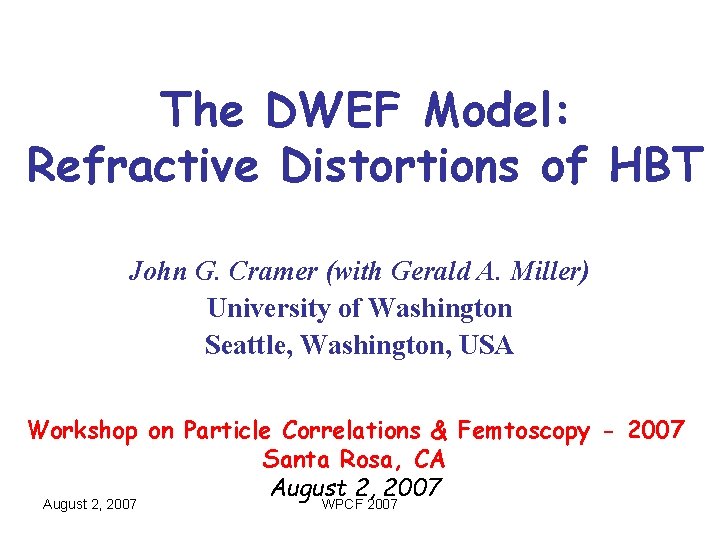 The DWEF Model:
Refractive Distortions of HBT

John G. Cramer (with Gerald A. Miller)
University of Washington
Seattle, Washington, USA

Workshop on Particle Correlations & Femtoscopy - 2007
Santa Rosa, CA
August 2, 2007

August 2, 2007

WPCF 2007